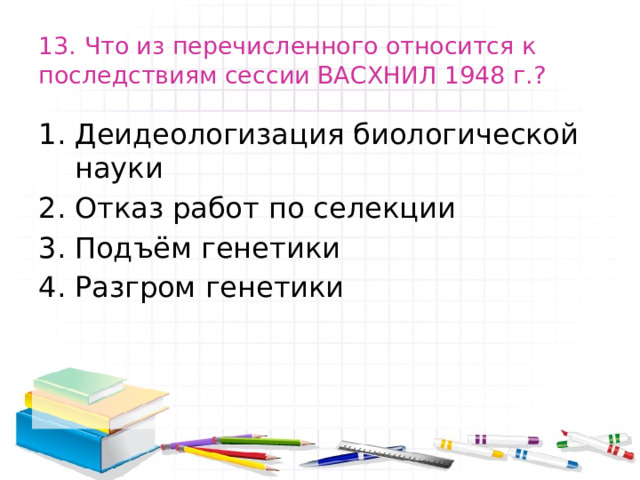 13. Что из перечисленного относится к последствиям сессии ВАСХНИЛ 1948 г.?

1. Деидеологизация биологической науки
2. Отказ работ по селекции
3. Подъём генетики
4. Разгром генетики